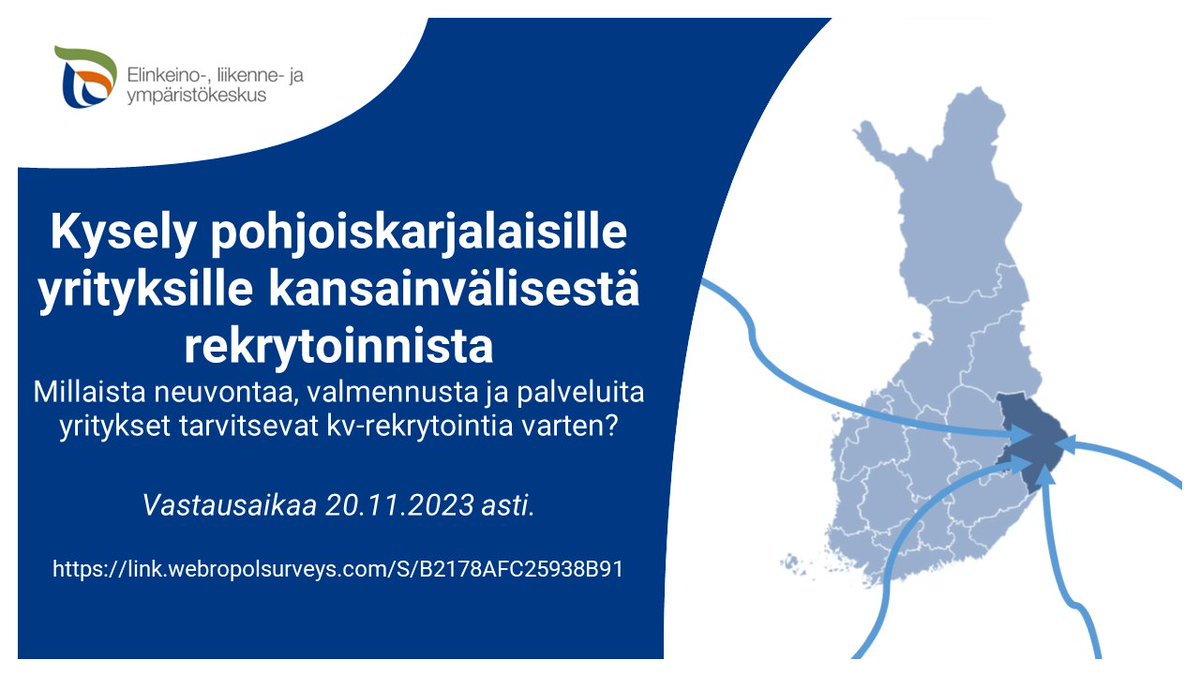 Elinkeino-, liikenne- ja ympäristökeskus

Kysely pohjoiskarjalaisille yrityksille kansainvälisestä rekrytoinnista

Millaista neuvontaa, valmennusta ja palveluita yritykset tarvitsevat kv-rekrytointia varten?

Vastausaikaa 20.11.2023 asti.

https://link.webropolsurveys.com/S/B2178AFC25938B91